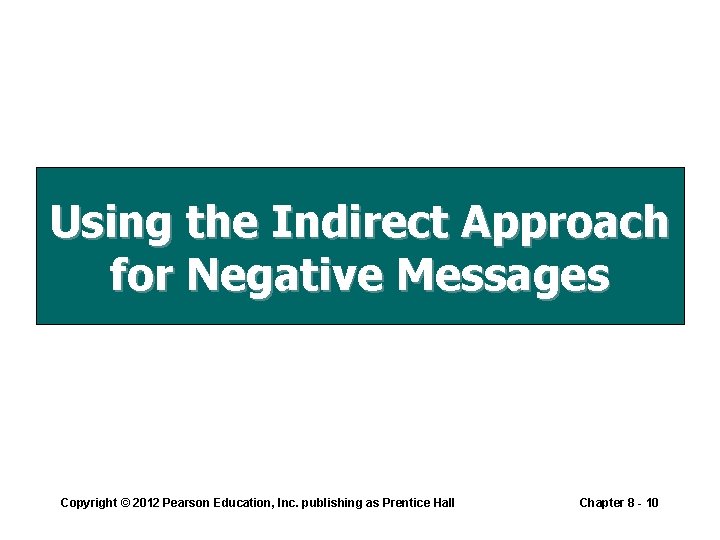 Using the Indirect Approach for Negative Messages

Copyright © 2012 Pearson Education, Inc. publishing as Prentice Hall

Chapter 8 - 10